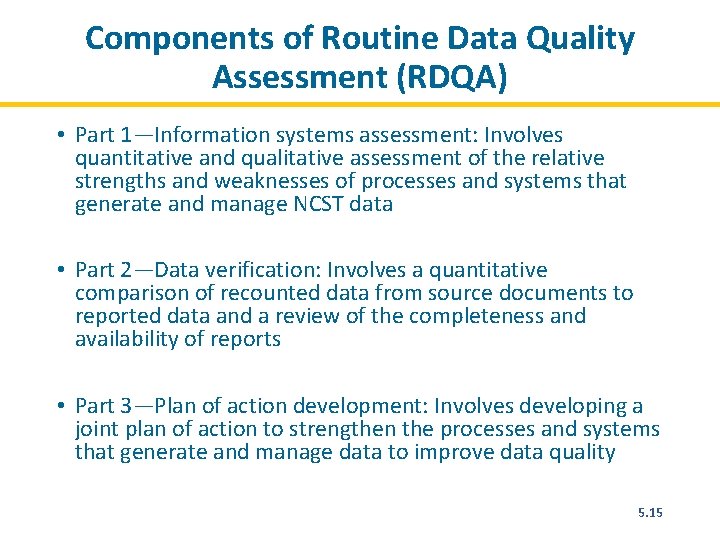 Components of Routine Data Quality Assessment (RDQA)

• Part 1—Information systems assessment: Involves quantitative and qualitative assessment of the relative strengths and weaknesses of processes and systems that generate and manage NCST data

• Part 2—Data verification: Involves a quantitative comparison of recounted data from source documents to reported data and a review of the completeness and availability of reports

• Part 3—Plan of action development: Involves developing a joint plan of action to strengthen the processes and systems that generate and manage data to improve data quality

5.15